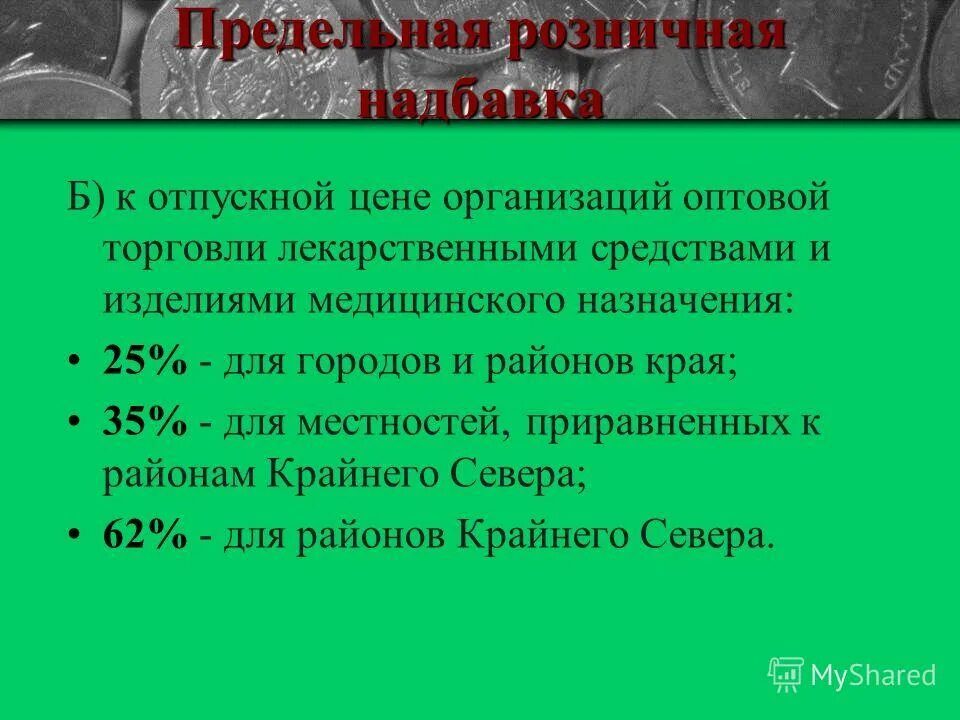 Предельная розничная надбавка

Б) к отпускной цене организаций оптовой торговли лекарственными средствами и изделиями медицинского назначения:

• 25% - для городов и районов края;

• 35% - для местностей, приравненных к районам Крайнего Севера;

• 62% - для районов Крайнего Севера.

MyShared